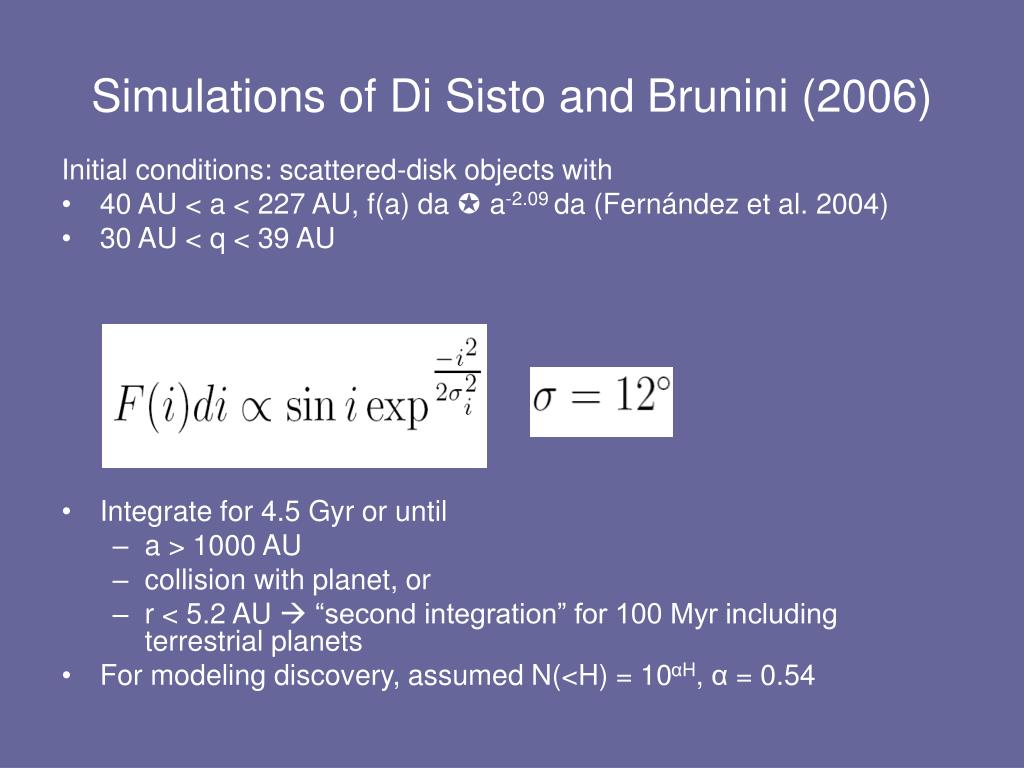 Simulations of Di Sisto and Brunini (2006)

Initial conditions: scattered-disk objects with
• 40 AU < a < 227 AU, f(a) da ✪ $a^{-2.09}$ da (Fernández et al. 2004)
• 30 AU < q < 39 AU

$F(i)di \propto \sin i \exp^{\frac{-i^2}{2\sigma_i^2}}$

$\sigma = 12^\circ$

• Integrate for 4.5 Gyr or until
– a > 1000 AU
– collision with planet, or
– r < 5.2 AU → “second integration” for 100 Myr including terrestrial planets
• For modeling discovery, assumed N(<H) = $10^{\alpha H}$, α = 0.54